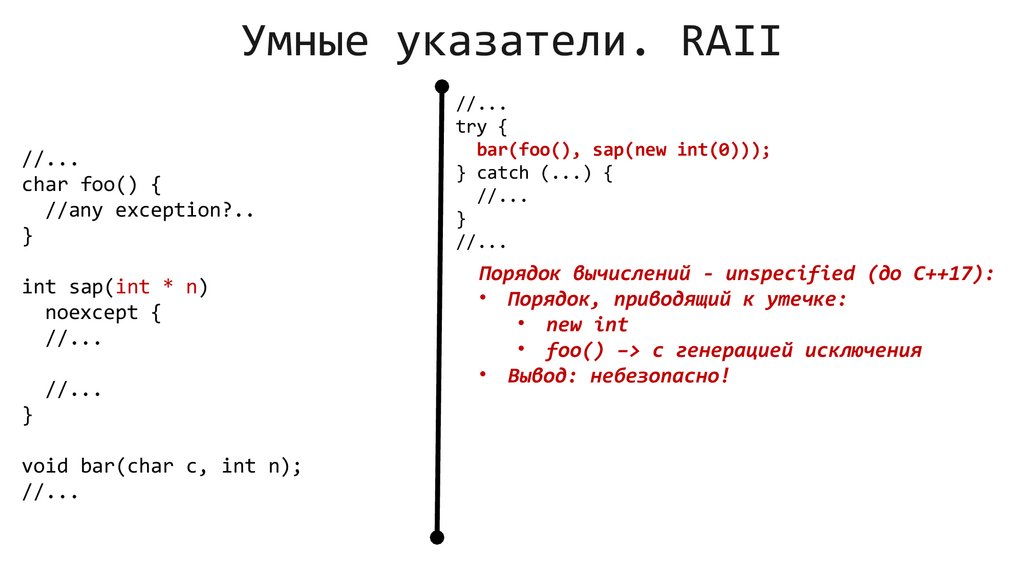 Умные указатели. RAII

//...
char foo() {
  //any exception?..
}

int sap(int * n)
  noexcept {
  //...

  //...
}

void bar(char c, int n);
//...

//...
try {
  bar(foo(), sap(new int(0)));
} catch (...) {
  //...
}
//...

Порядок вычислений - unspecified (до C++17):
• Порядок, приводящий к утечке:
  • new int
  • foo() –> с генерацией исключения
• Вывод: небезопасно!